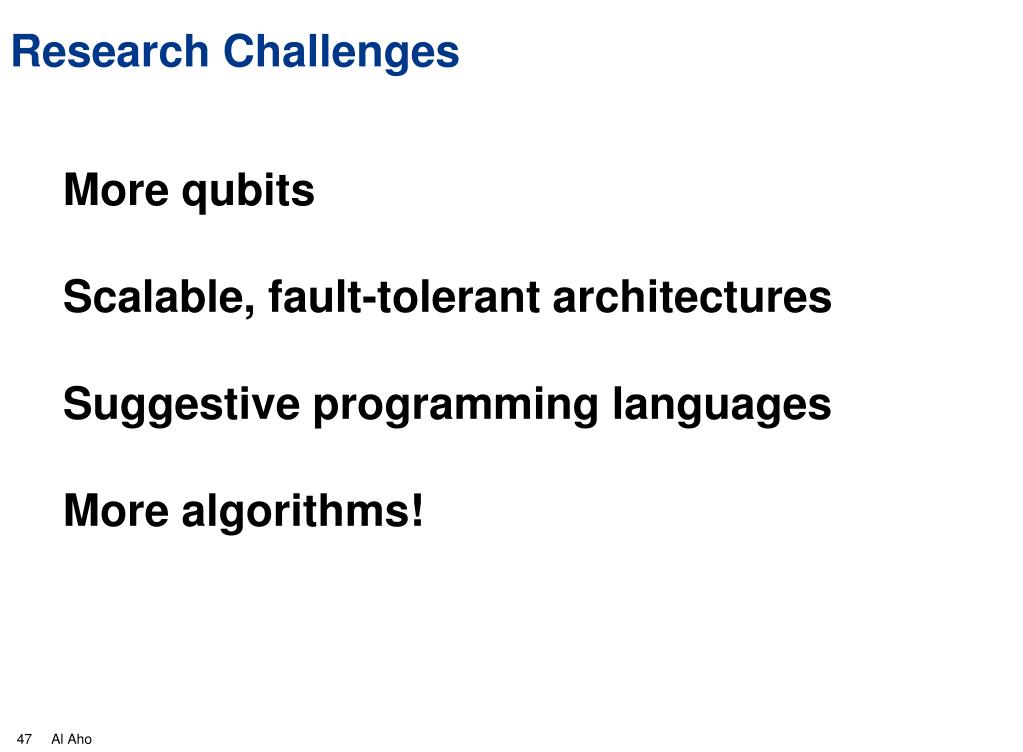 Research Challenges

More qubits

Scalable, fault-tolerant architectures

Suggestive programming languages

More algorithms!

47 Al Aho